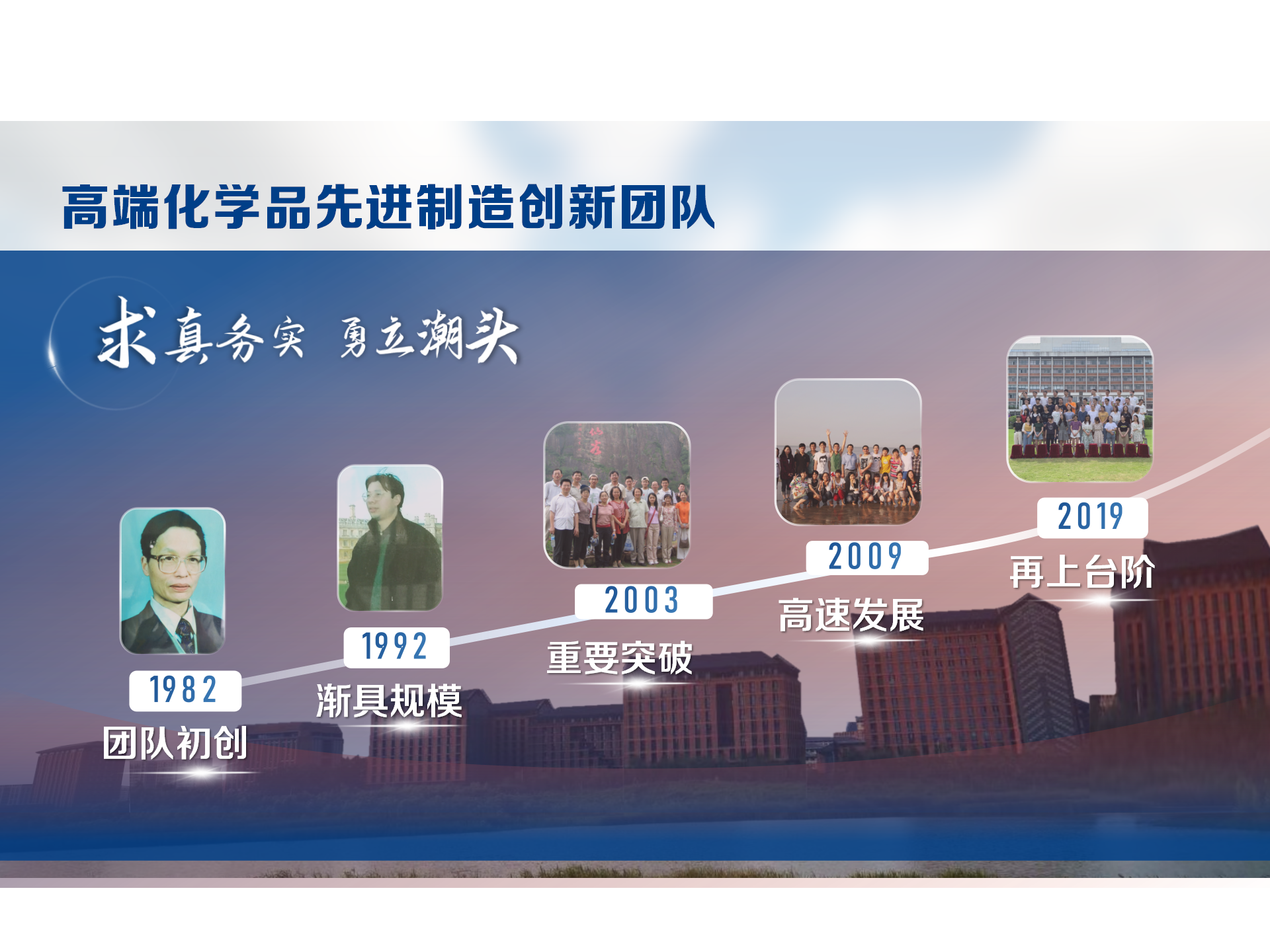 高端化学品先进制造创新团队

求真务实 勇立潮头

1982
团队初创

1992
渐具规模

2003
重要突破

2009
高速发展

2019
再上台阶